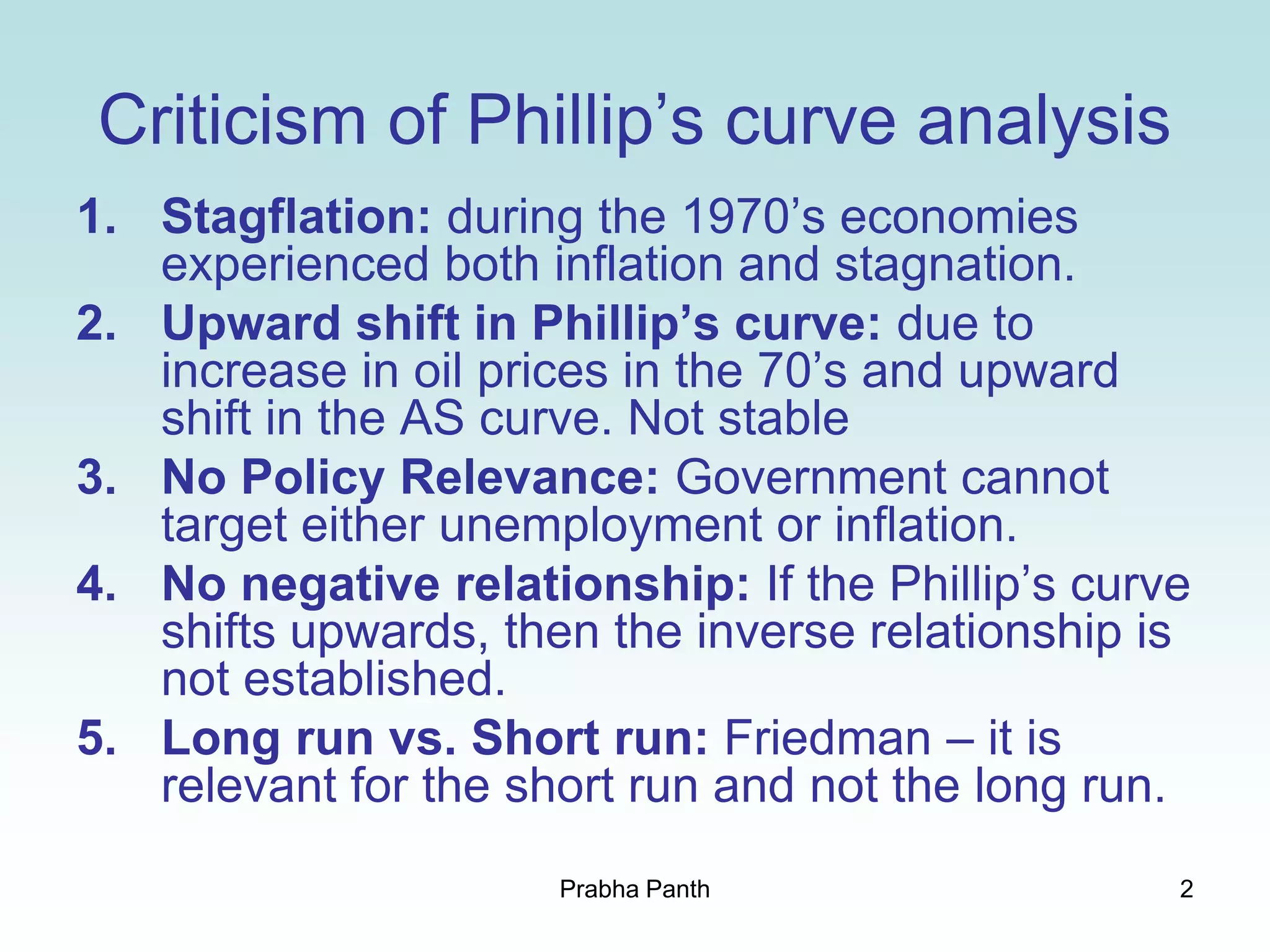 Criticism of Phillip’s curve analysis

1. Stagflation: during the 1970’s economies experienced both inflation and stagnation.

2. Upward shift in Phillip’s curve: due to increase in oil prices in the 70’s and upward shift in the AS curve. Not stable

3. No Policy Relevance: Government cannot target either unemployment or inflation.

4. No negative relationship: If the Phillip’s curve shifts upwards, then the inverse relationship is not established.

5. Long run vs. Short run: Friedman – it is relevant for the short run and not the long run.

Prabha Panth

2